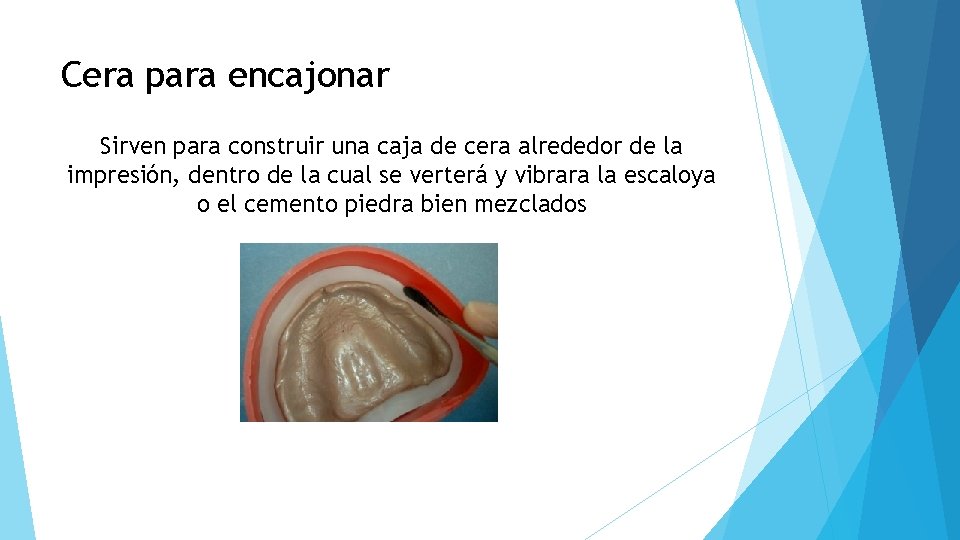 Cera para encajonar

Sirven para construir una caja de cera alrededor de la impresión, dentro de la cual se verterá y vibrara la escaloya o el cemento piedra bien mezclados